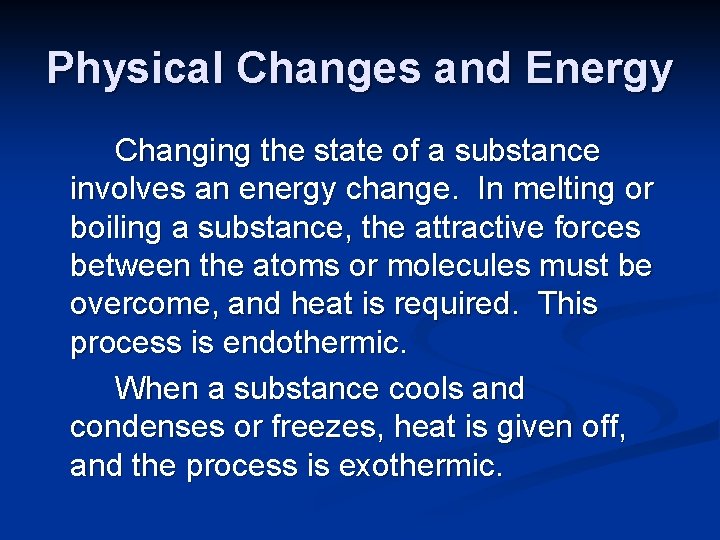 Physical Changes and Energy

Changing the state of a substance involves an energy change. In melting or boiling a substance, the attractive forces between the atoms or molecules must be overcome, and heat is required. This process is endothermic.

When a substance cools and condenses or freezes, heat is given off, and the process is exothermic.